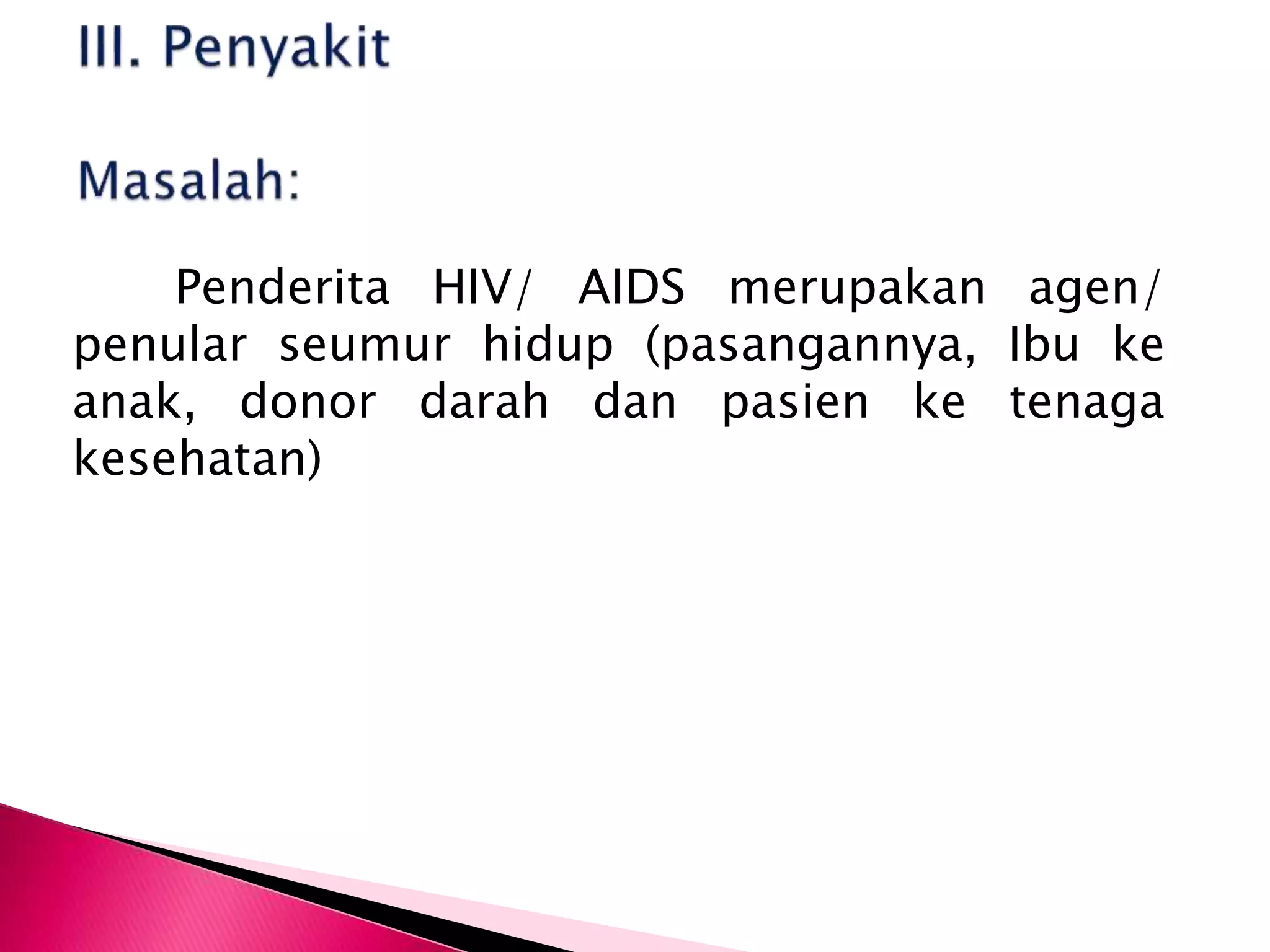 III. Penyakit

Masalah:

Penderita HIV/ AIDS merupakan agen/ penular seumur hidup (pasangannya, Ibu ke anak, donor darah dan pasien ke tenaga kesehatan)